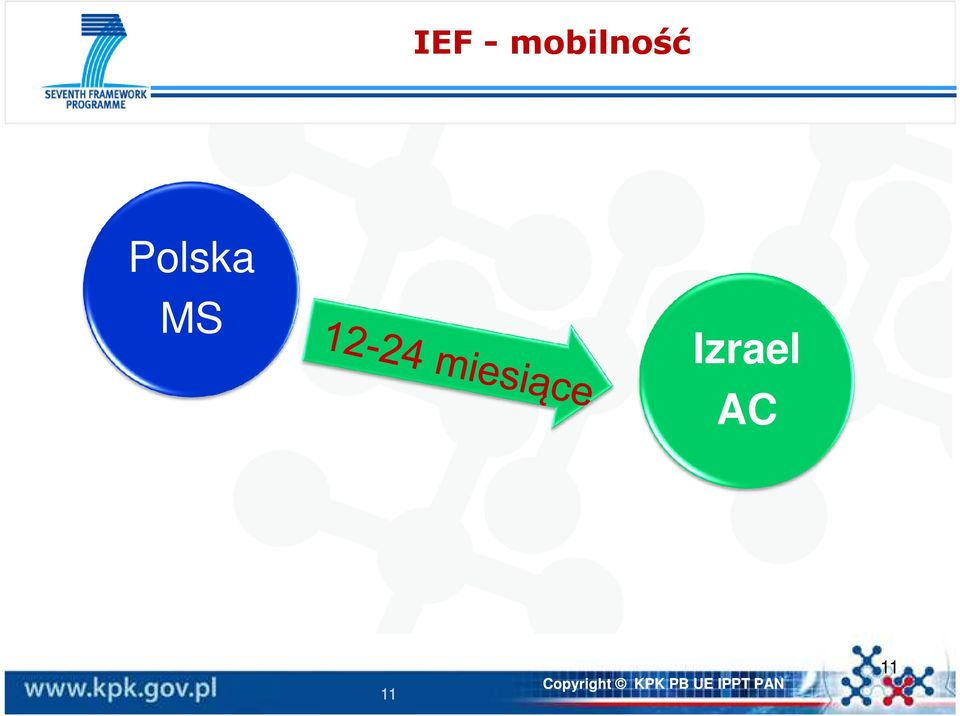 SEVENTH FRAMEWORK PROGRAMME

IEF - mobilność

Polska MS

12-24 miesiące

Izrael AC

www.kpk.gov.pl

11

Copyright © KPK PB UE IPPT PAN

11